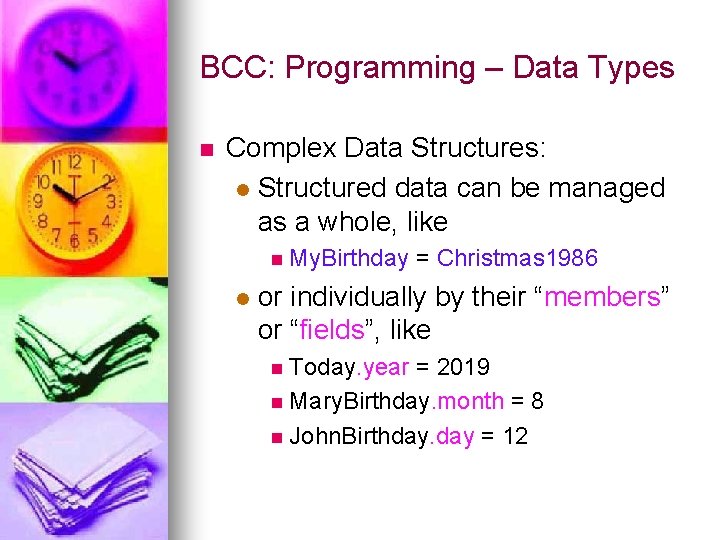 BCC: Programming – Data Types

• Complex Data Structures:

• Structured data can be managed as a whole, like

• MyBirthday = Christmas1986

• or individually by their "members" or "fields", like

• Today.year = 2019
• MaryBirthday.month = 8
• JohnBirthday.day = 12